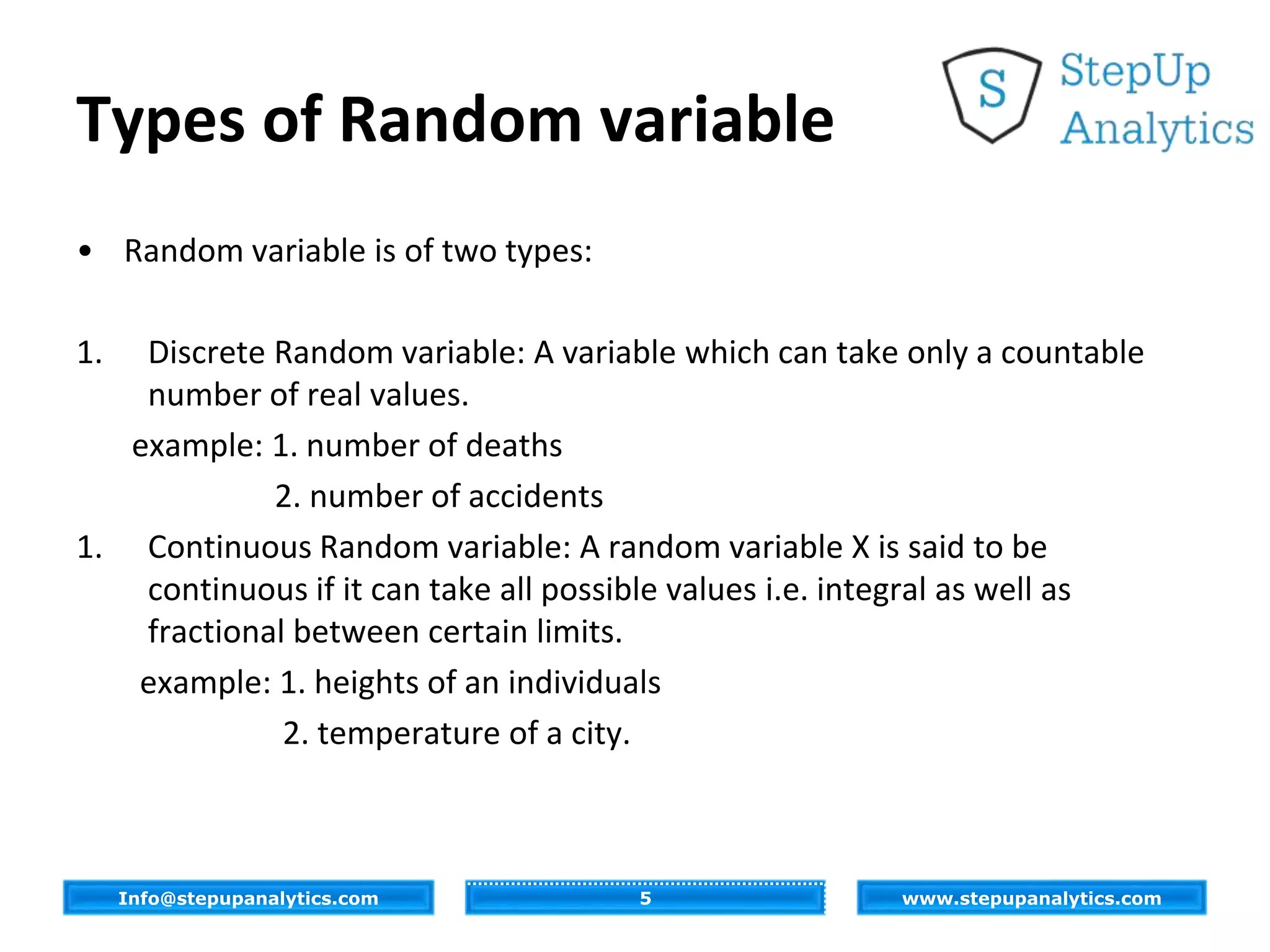 Types of Random variable

S StepUp Analytics

• Random variable is of two types:

1. Discrete Random variable: A variable which can take only a countable number of real values.

example: 1. number of deaths

2. number of accidents

1. Continuous Random variable: A random variable X is said to be continuous if it can take all possible values i.e. integral as well as fractional between certain limits.

example: 1. heights of an individuals

2. temperature of a city.

Info@stepupanalytics.com

5

www.stepupanalytics.com